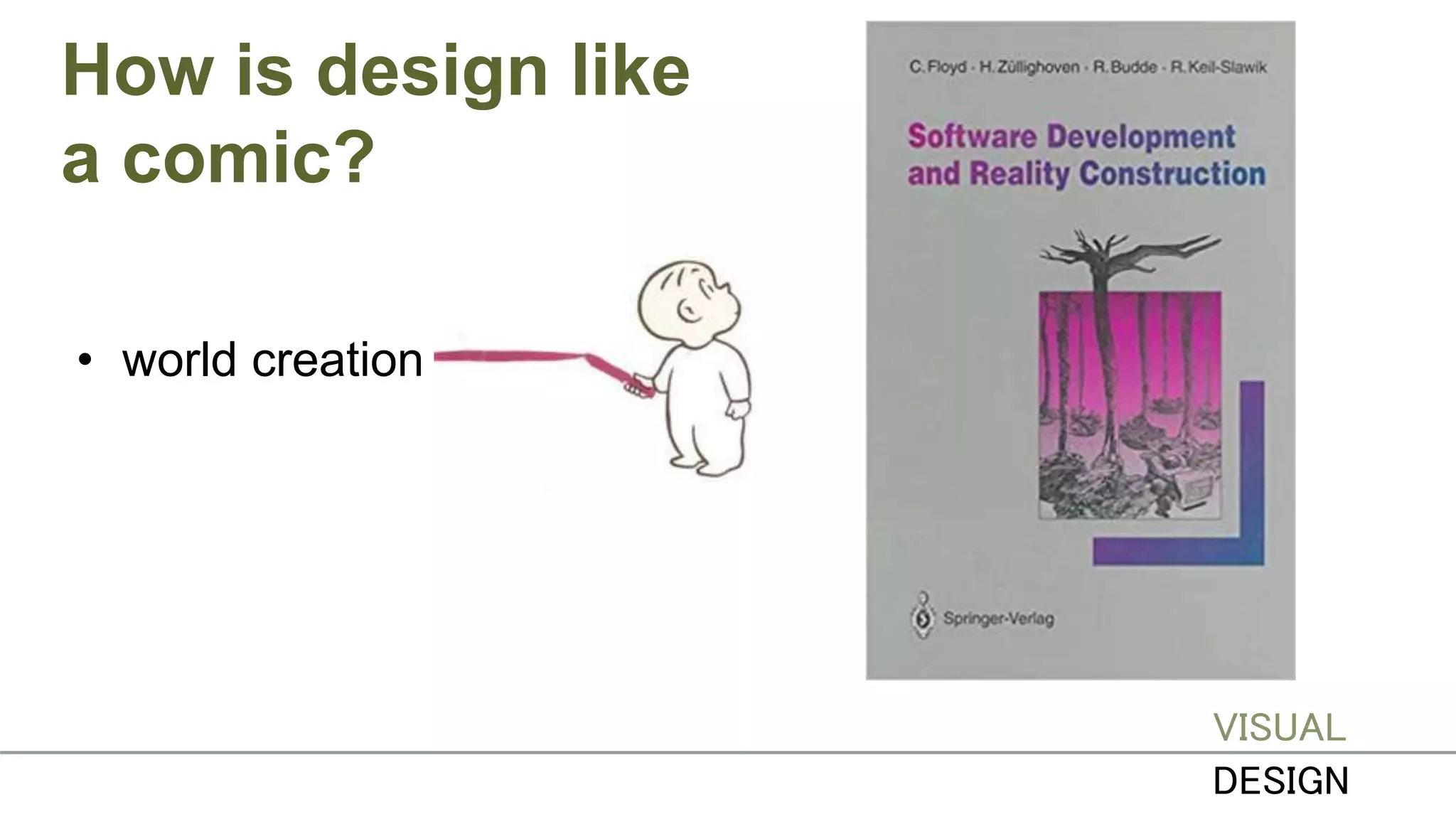 How is design like a comic?

• world creation

C. Floyd · H. Züllighoven · R. Budde · R. Keil-Slawik

Software Development and Reality Construction

Springer-Verlag

VISUAL
DESIGN